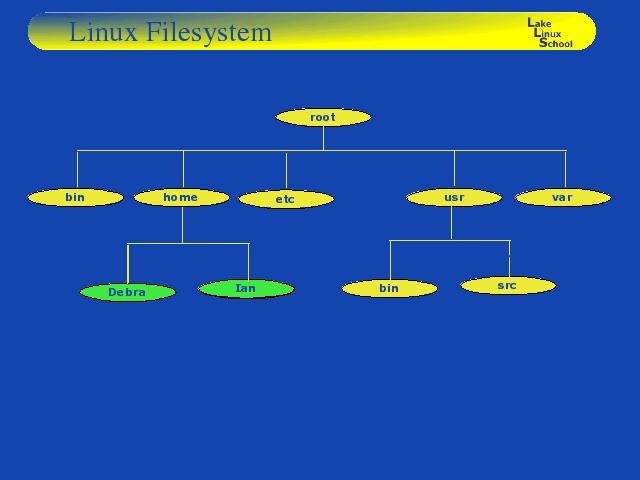 Linux Filesystem

Lake
Linux
School

root

bin
home
etc
usr
var

Debra
Ian
bin
src